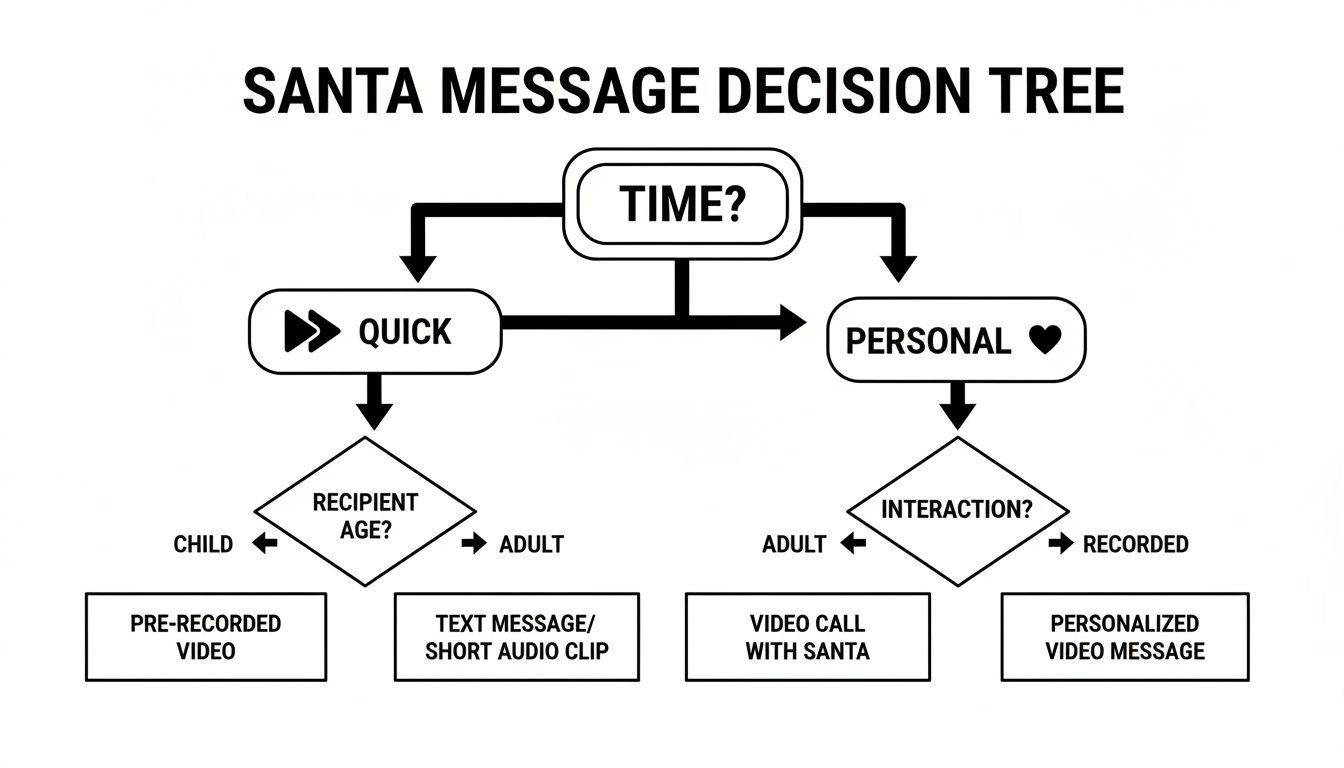 SANTA MESSAGE DECISION TREE

TIME?

QUICK

PERSONAL

RECIPIENT AGE?

CHILD

ADULT

INTERACTION?

ADULT

RECORDED

PRE-RECORDED VIDEO

TEXT MESSAGE/ SHORT AUDIO CLIP

VIDEO CALL WITH SANTA

PERSONALIZED VIDEO MESSAGE